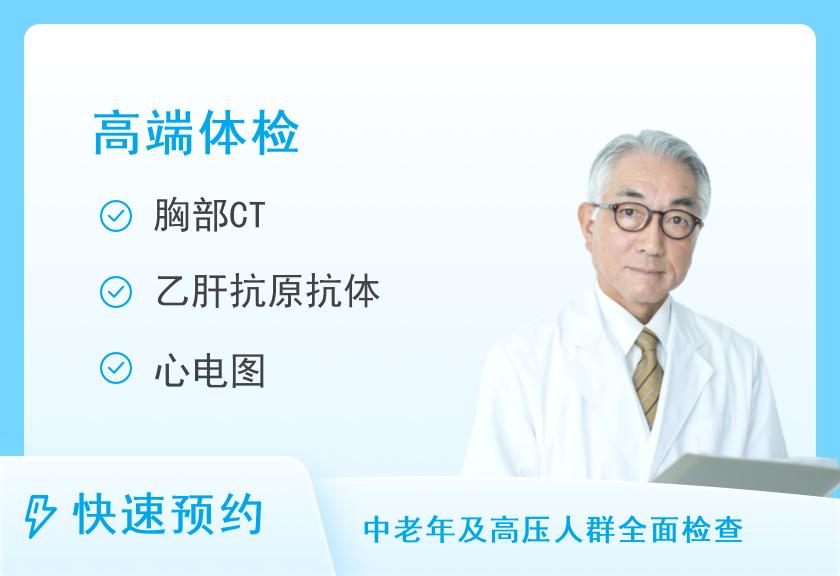 高端体检

胸部CT

乙肝抗原抗体

心电图

快速预约

中老年及高压人群全面检查